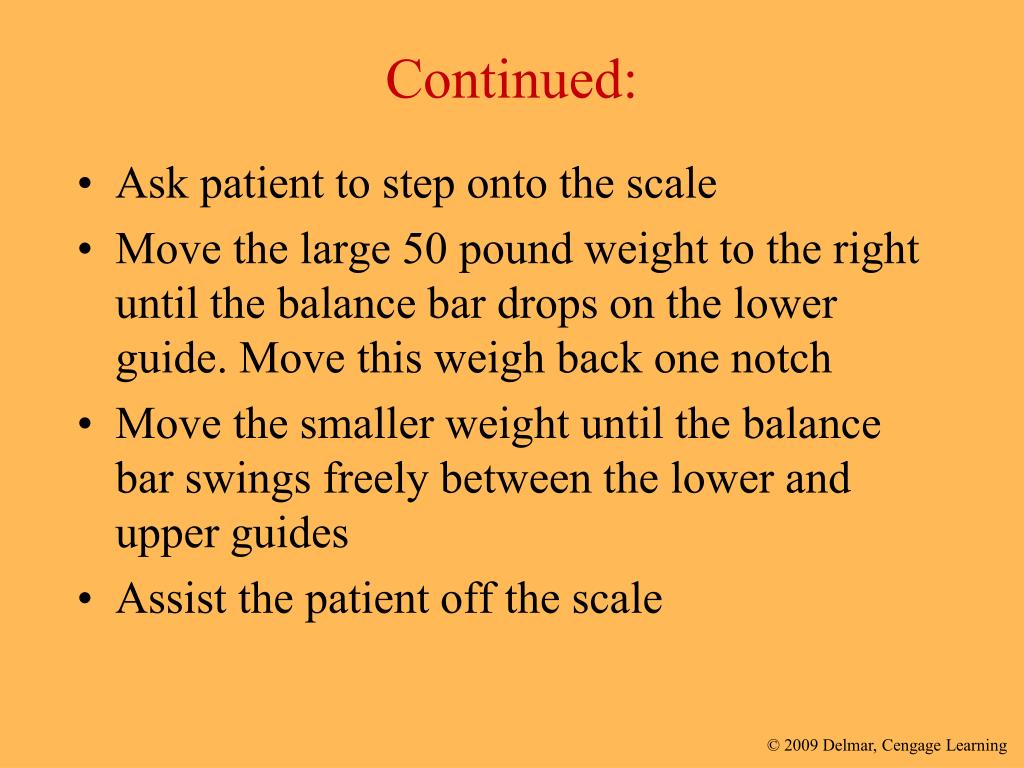 Continued:

• Ask patient to step onto the scale
• Move the large 50 pound weight to the right until the balance bar drops on the lower guide. Move this weigh back one notch
• Move the smaller weight until the balance bar swings freely between the lower and upper guides
• Assist the patient off the scale

© 2009 Delmar, Cengage Learning